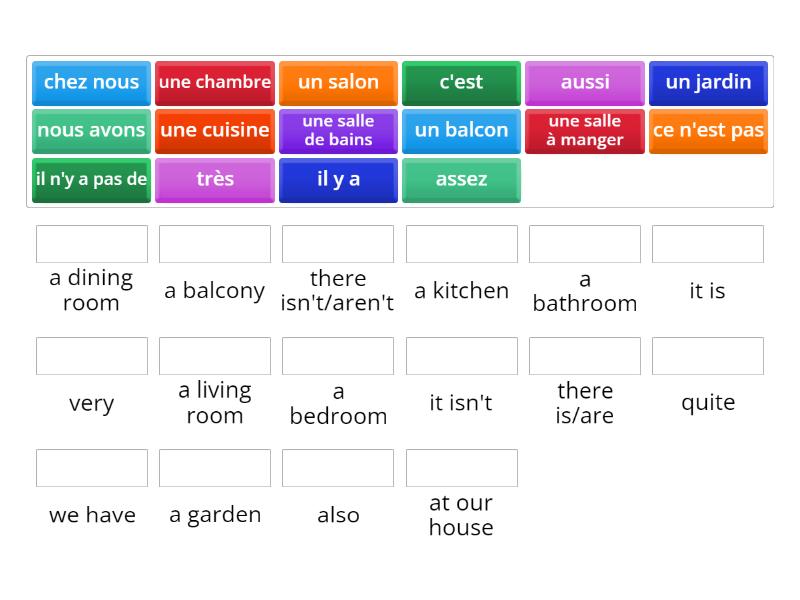 chez nous
une chambre
un salon
c'est
aussi
un jardin
nous avons
une cuisine
une salle de bains
un balcon
une salle à manger
ce n'est pas
il n'y a pas de
très
il y a
assez

a dining room
a balcony
there isn't/aren't
a kitchen
a bathroom
it is
very
a living room
a bedroom
it isn't
there is/are
quite
we have
a garden
also
at our house